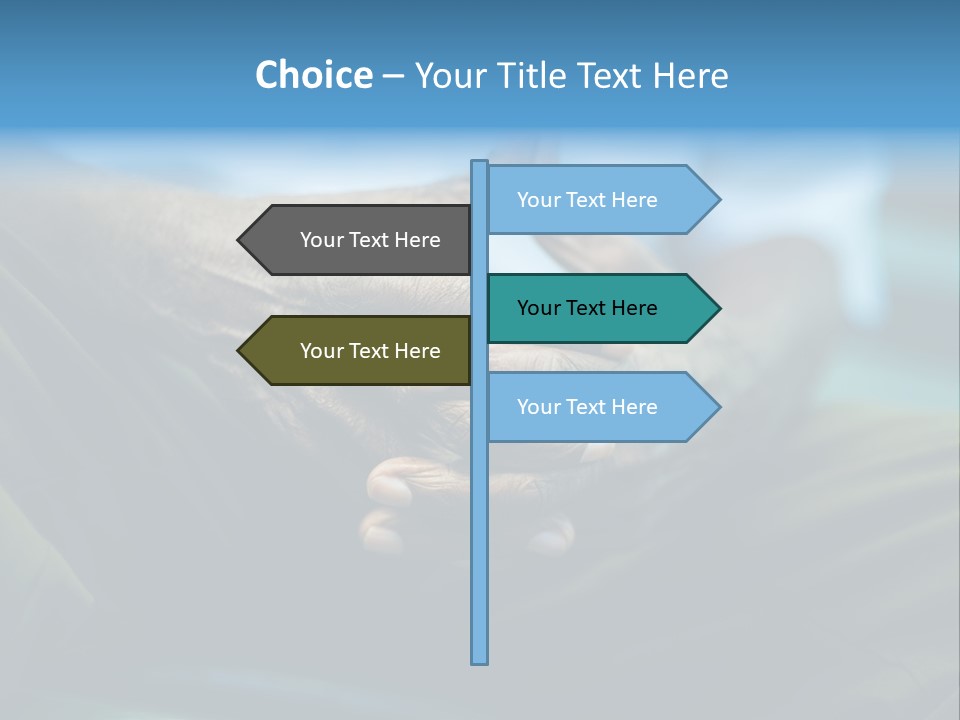 Choice – Your Title Text Here

Your Text Here

Your Text Here

Your Text Here

Your Text Here

Your Text Here